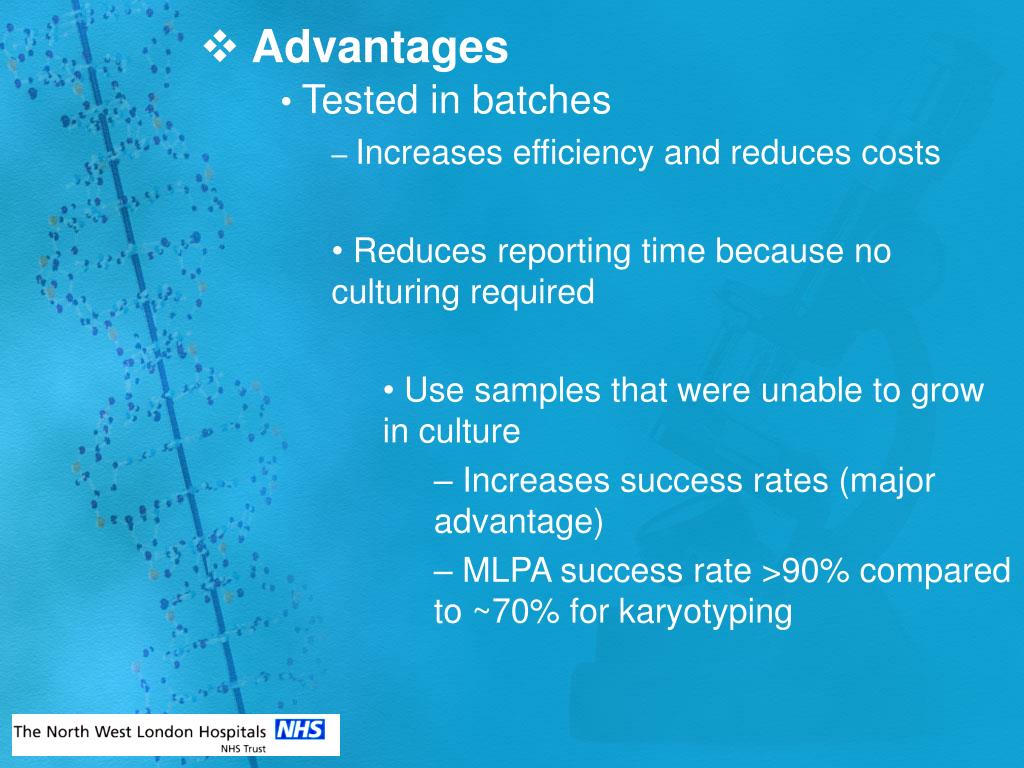 ❖ Advantages

• Tested in batches

– Increases efficiency and reduces costs

• Reduces reporting time because no culturing required

• Use samples that were unable to grow in culture

– Increases success rates (major advantage)

– MLPA success rate >90% compared to ~70% for karyotyping

The North West London Hospitals NHS
NHS Trust